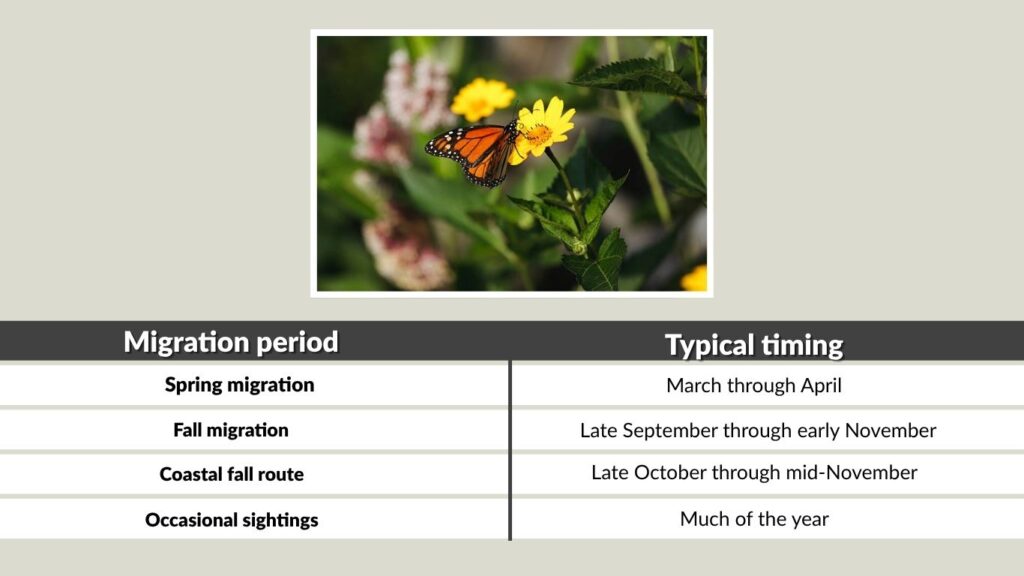 | Migration period | Typical timing |
|---|---|
| Spring migration | March through April |
| Fall migration | Late September through early November |
| Coastal fall route | Late October through mid-November |
| Occasional sightings | Much of the year |